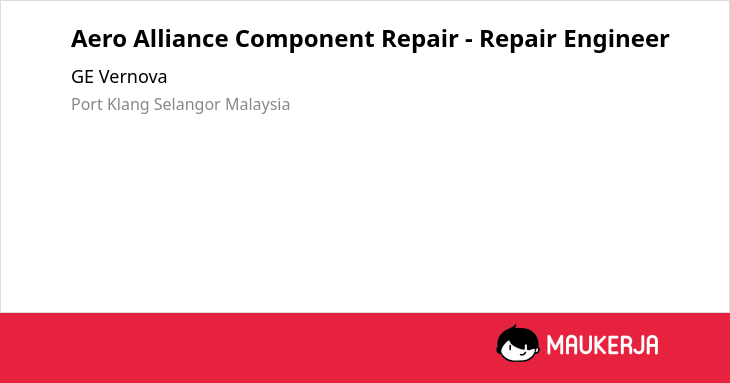 Aero Alliance Component Repair - Repair Engineer

GE Vernova

Port Klang Selangor Malaysia

MAUKERJA